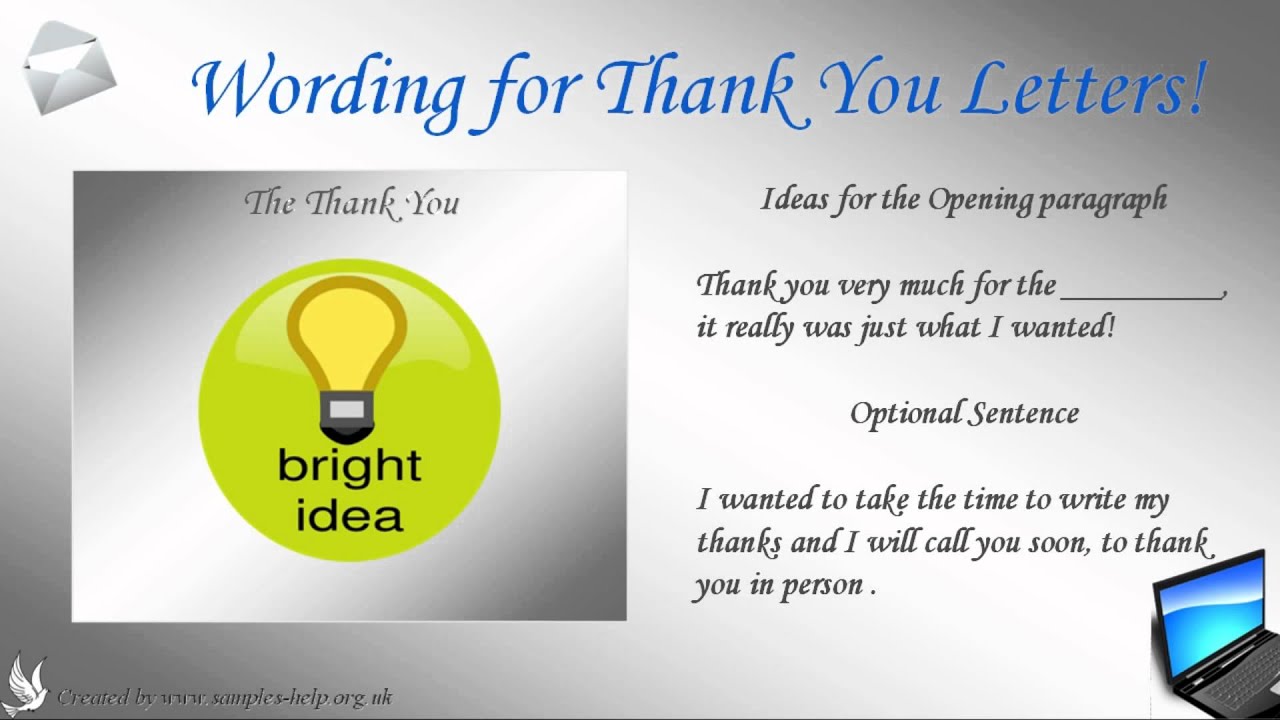 Wording for Thank You Letters!

The Thank You

bright idea

Ideas for the Opening paragraph

Thank you very much for the __________, it really was just what I wanted!

Optional Sentence

I wanted to take the time to write my thanks and I will call you soon, to thank you in person .

Created by www.samples-help.org.uk